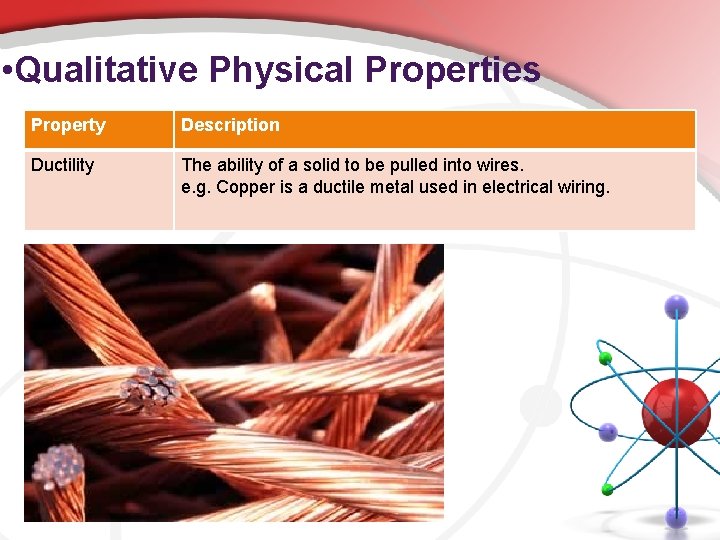 •Qualitative Physical Properties

| Property | Description |
|---|---|
| Ductility | The ability of a solid to be pulled into wires. e.g. Copper is a ductile metal used in electrical wiring. |